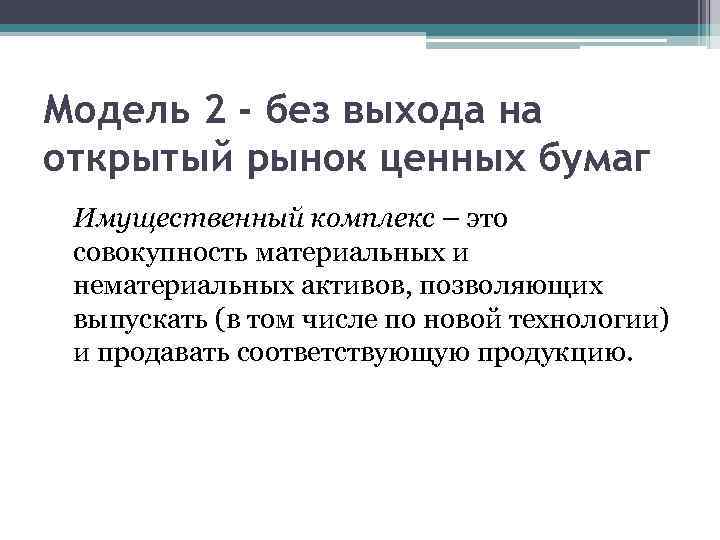 Модель 2 - без выхода на открытый рынок ценных бумаг

Имущественный комплекс – это совокупность материальных и нематериальных активов, позволяющих выпускать (в том числе по новой технологии) и продавать соответствующую продукцию.